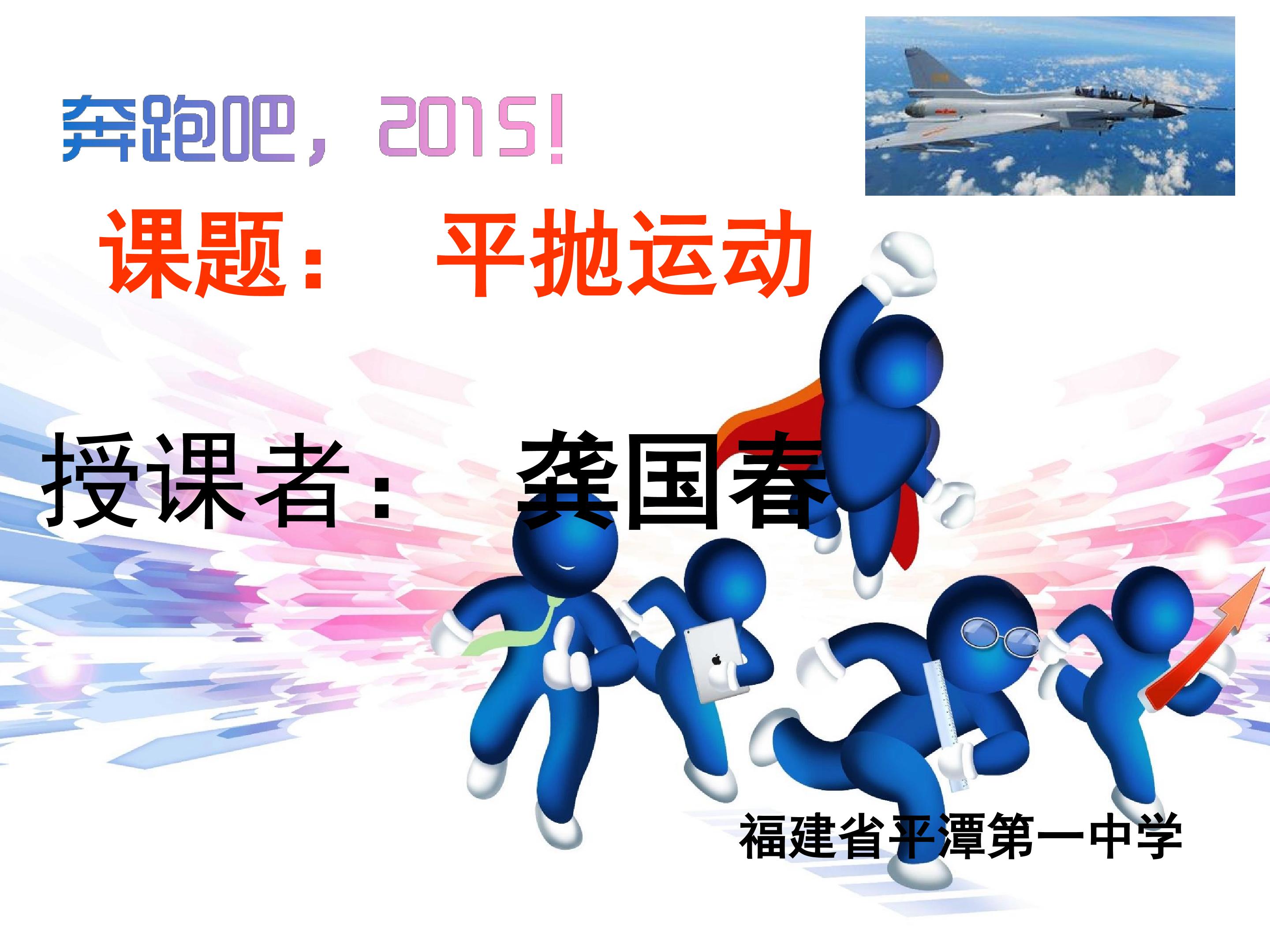 奔跑吧，2015！

课题： 平抛运动

授课者： 龚国春

福建省平潭第一中学